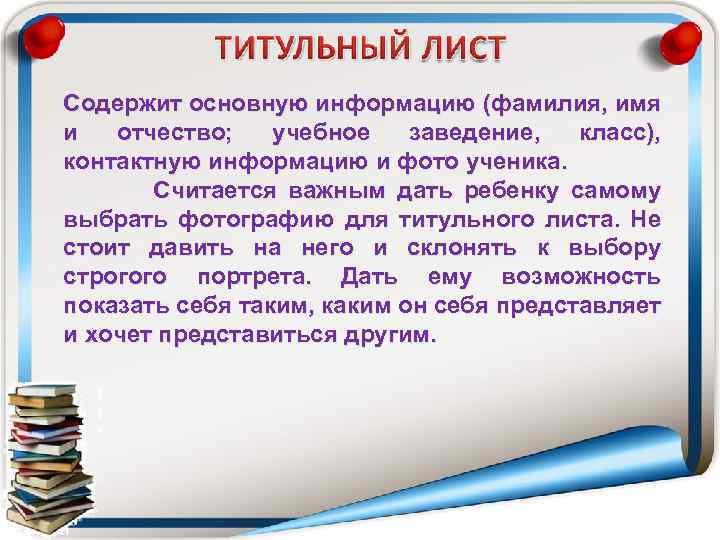 ТИТУЛЬНЫЙ ЛИСТ

Содержит основную информацию (фамилия, имя и отчество; учебное заведение, класс), контактную информацию и фото ученика.

Считается важным дать ребенку самому выбрать фотографию для титульного листа. Не стоит давить на него и склонять к выбору строгого портрета. Дать ему возможность показать себя таким, каким он себя представляет и хочет представиться другим.